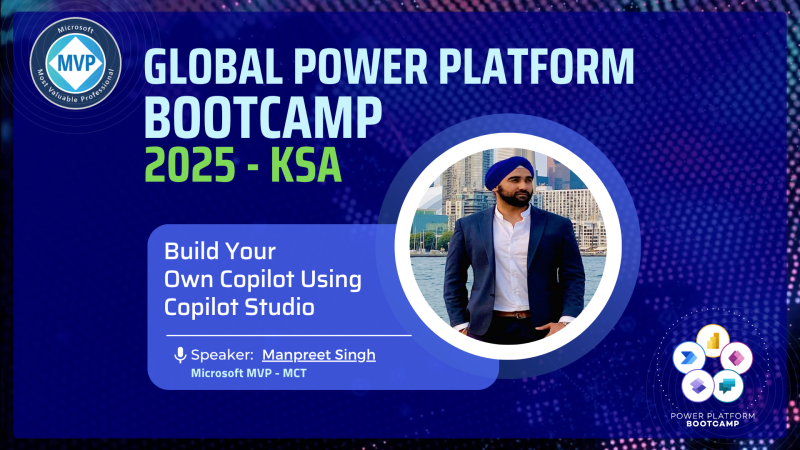 Microsoft
MVP
Most Valuable Professional

GLOBAL POWER PLATFORM BOOTCAMP
2025 - KSA

Build Your Own Copilot Using Copilot Studio

Speaker: Manpreet Singh
Microsoft MVP - MCT

POWER PLATFORM
BOOTCAMP